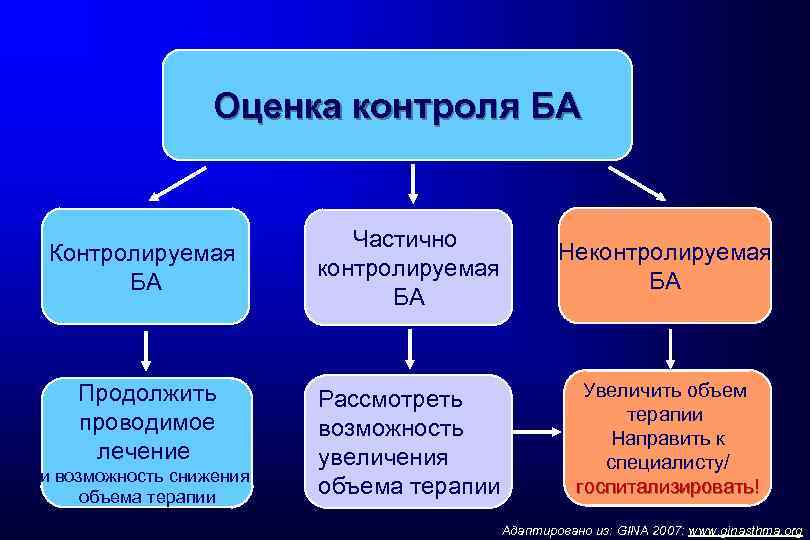 Оценка контроля БА

Контролируемая БА

Частично контролируемая БА

Неконтролируемая БА

Продолжить проводимое лечение и возможность снижения объема терапии

Рассмотреть возможность увеличения объема терапии

Увеличить объем терапии
Направить к специалисту/ госпитализировать!

Адаптировано из: GINA 2007: www.ginasthma.org